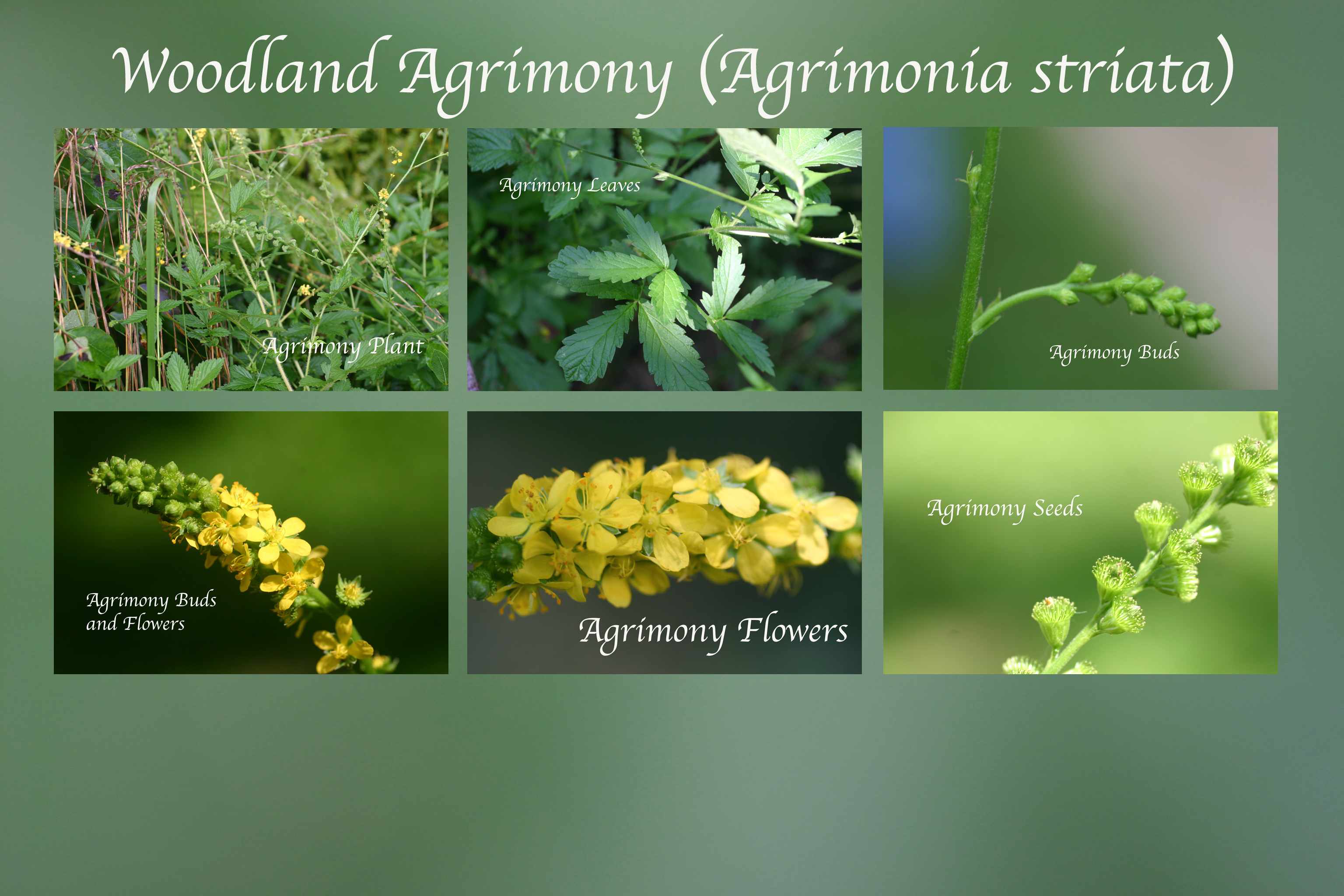 Woodland Agrimony (Agrimonia striata)

Agrimony Plant

Agrimony Leaves

Agrimony Buds

Agrimony Buds and Flowers

Agrimony Flowers

Agrimony Seeds